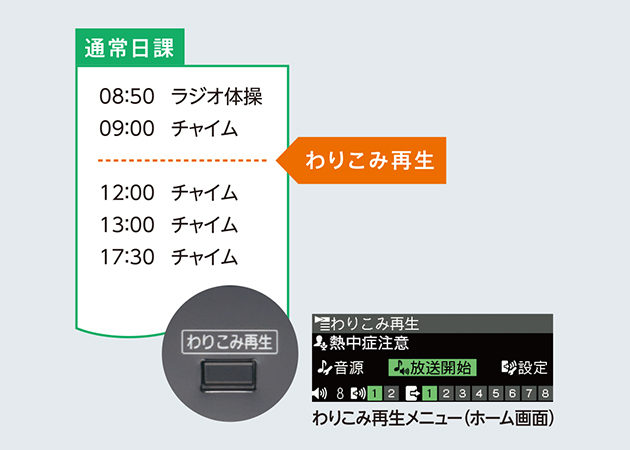 通常日課

08:50 ラジオ体操
09:00 チャイム

わりこみ再生

12:00 チャイム
13:00 チャイム
17:30 チャイム

わりこみ再生

わりこみ再生
熱中症注意
音源 放送開始 設定
8 1 2 1 2 3 4 5 6 7 8

わりこみ再生メニュー(ホーム画面)